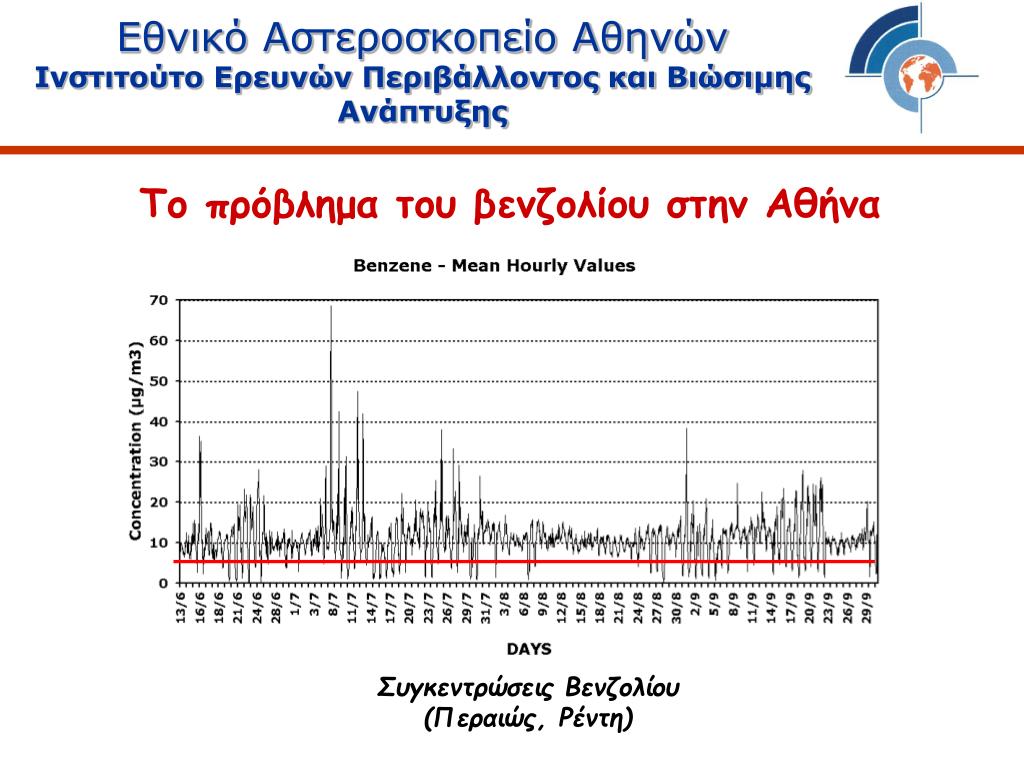 Εθνικό Αστεροσκοπείο Αθηνών
Ινστιτούτο Ερευνών Περιβάλλοντος και Βιώσιμης Ανάπτυξης

Το πρόβλημα του βενζολίου στην Αθήνα

Benzene - Mean Hourly Values

Concentration (μg/m3)

70
60
50
40
30
20
10
0

13/6 16/6 18/6 21/6 24/6 28/6 1/7 3/7 8/7 11/7 14/7 17/7 20/7 23/7 26/7 29/7 31/7 3/8 6/8 9/8 12/8 15/8 18/8 21/8 24/8 27/8 30/8 2/9 5/9 8/9 11/9 14/9 17/9 20/9 23/9 26/9 29/9

DAYS

Συγκεντρώσεις Βενζολίου
(Πειραιώς, Ρέντη)